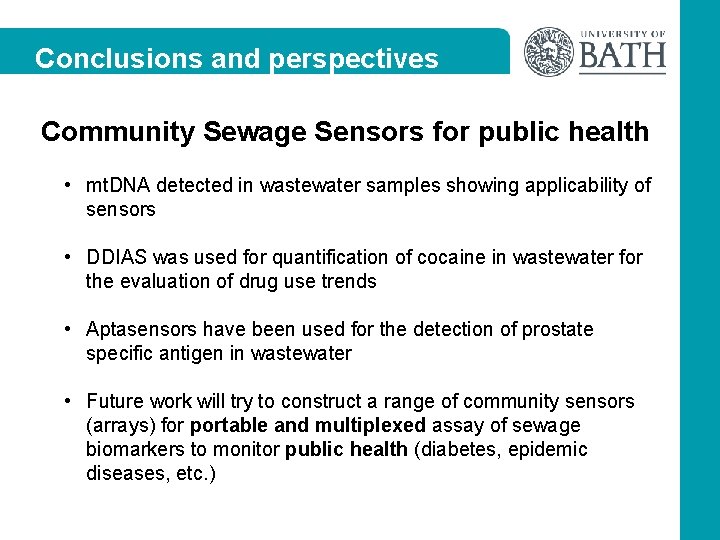 Conclusions and perspectives

UNIVERSITY OF BATH

Community Sewage Sensors for public health

• mtDNA detected in wastewater samples showing applicability of sensors

• DDIAS was used for quantification of cocaine in wastewater for the evaluation of drug use trends

• Aptasensors have been used for the detection of prostate specific antigen in wastewater

• Future work will try to construct a range of community sensors (arrays) for portable and multiplexed assay of sewage biomarkers to monitor public health (diabetes, epidemic diseases, etc.)